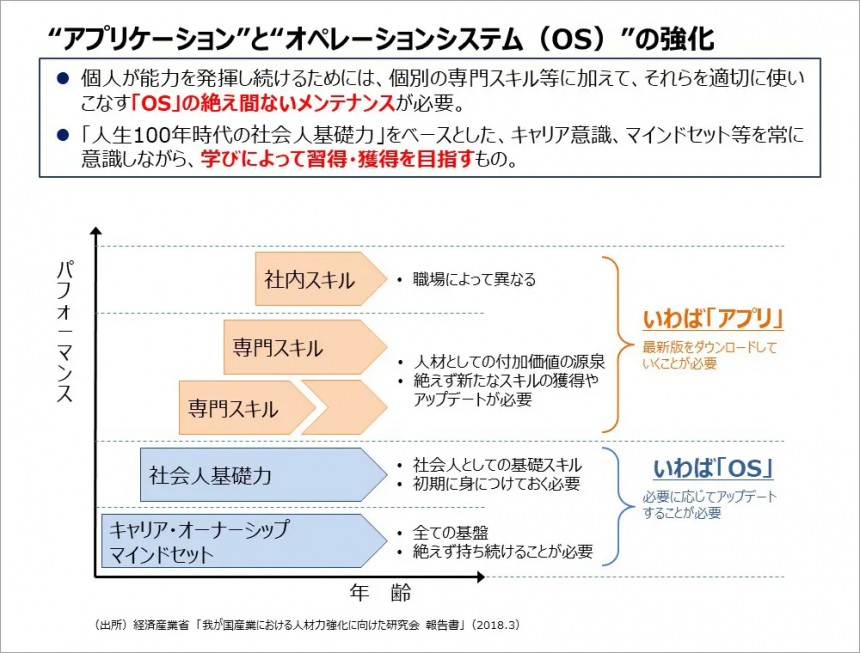 “アプリケーション”と“オペレーションシステム（OS）”の強化

● 個人が能力を発揮し続けるためには、個別の専門スキル等に加えて、それらを適切に使いこなす「OS」の絶え間ないメンテナンスが必要。

● 「人生100年時代の社会人基礎力」をベースとした、キャリア意識、マインドセット等を常に意識しながら、学びによって習得・獲得を目指すもの。

パフォーマンス

社内スキル
• 職場によって異なる

専門スキル
専門スキル
• 人材としての付加価値の源泉
• 絶えず新たなスキルの獲得やアップデートが必要

いわば「アプリ」
最新版をダウンロードしていくことが必要

社会人基礎力
• 社会人としての基礎スキル
• 初期に身につけておく必要

キャリア・オーナーシップ
マインドセット
• 全ての基盤
• 絶えず持ち続けることが必要

いわば「OS」
必要に応じてアップデートすることが必要

年　齢

（出所）経済産業省「我が国産業における人材力強化に向けた研究会 報告書」（2018.3）